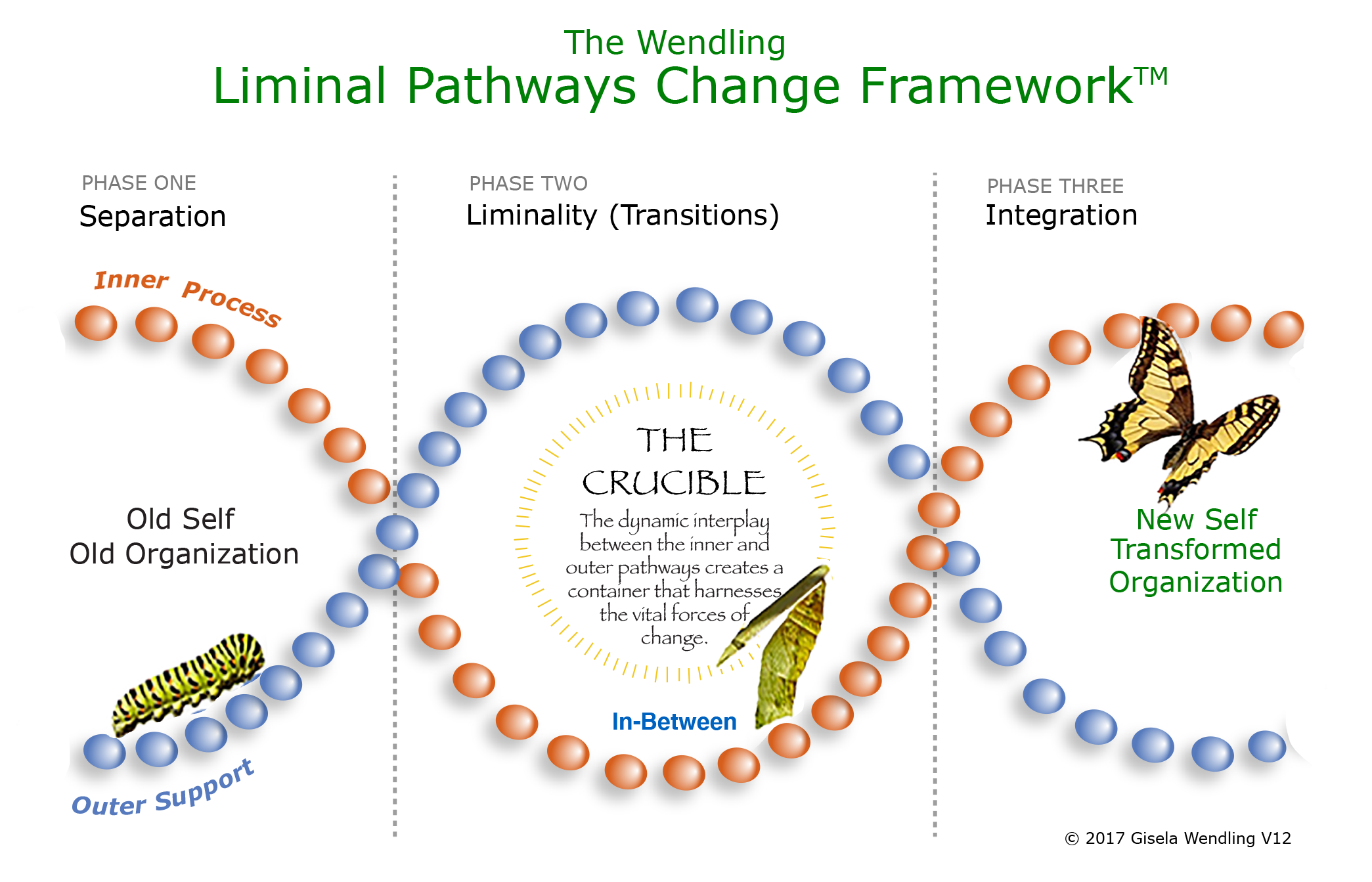 The Wendling
Liminal Pathways Change Framework™

PHASE ONE
Separation

Inner Process

Old Self
Old Organization

Outer Support

PHASE TWO
Liminality (Transitions)

THE CRUCIBLE
The dynamic interplay between the inner and outer pathways creates a container that harnesses the vital forces of change.

In-Between

PHASE THREE
Integration

New Self
Transformed
Organization

© 2017 Gisela Wendling V12